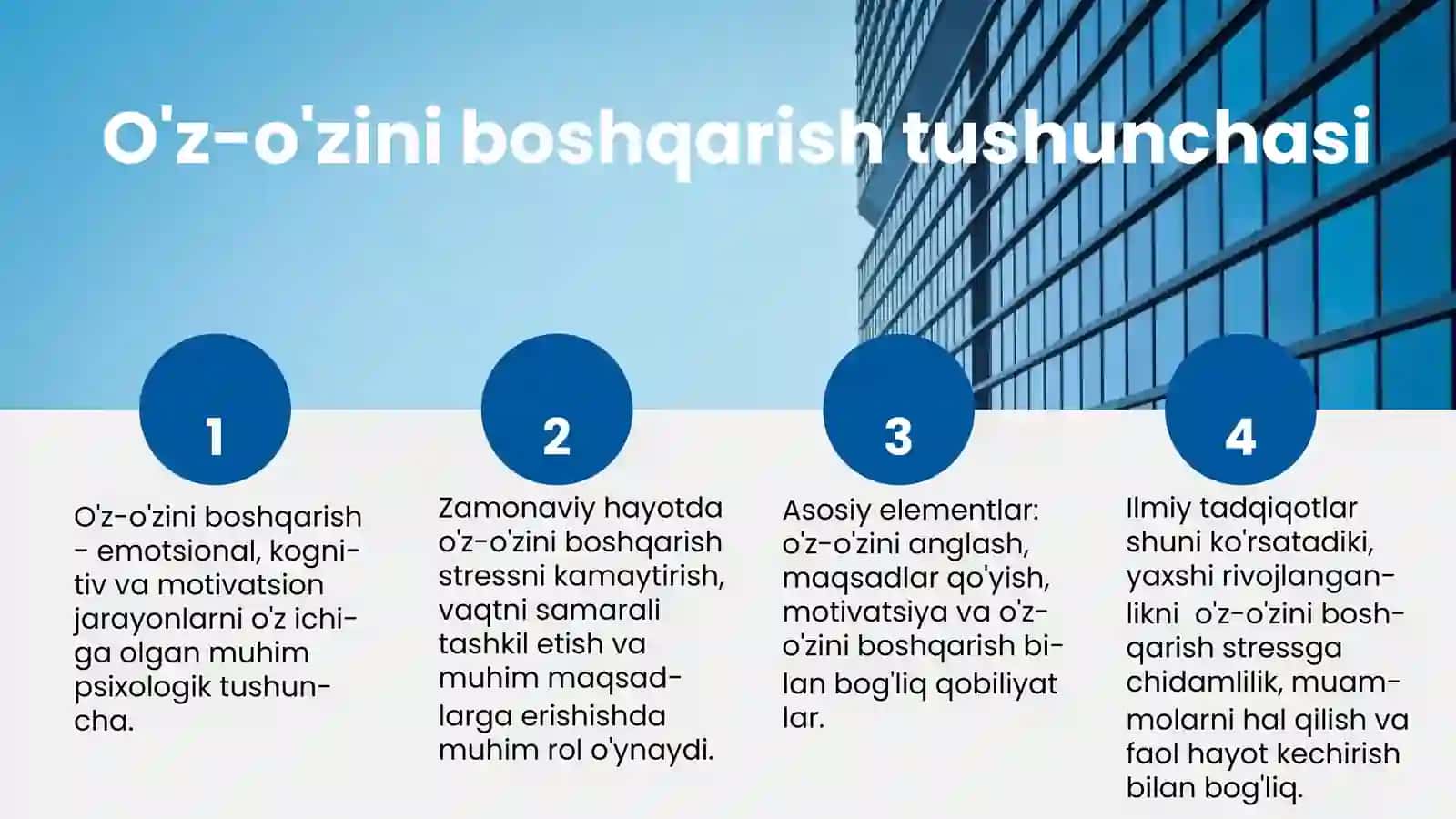 O'z-o'zini boshqarish tushunchasi

1

O'z-o'zini boshqarish - emotsional, kognitiv va motivatsion jarayonlarni o'z ichiga olgan muhim psixologik tushuncha.

2

Zamonaviy hayotda o'z-o'zini boshqarish stressni kamaytirish, vaqtni samarali tashkil etish va muhim maqsadlarga erishishda muhim rol o'ynaydi.

3

Asosiy elementlar: o'z-o'zini anglash, maqsadlar qo'yish, motivatsiya va o'z-o'zini boshqarish bilan bog'liq qobiliyat lar.

4

Ilmiy tadqiqotlar shuni ko'rsatadiki, yaxshi rivojlanganlikni o'z-o'zini boshqarish stressga chidamlilik, muammolarni hal qilish va faol hayot kechirish bilan bog'liq.